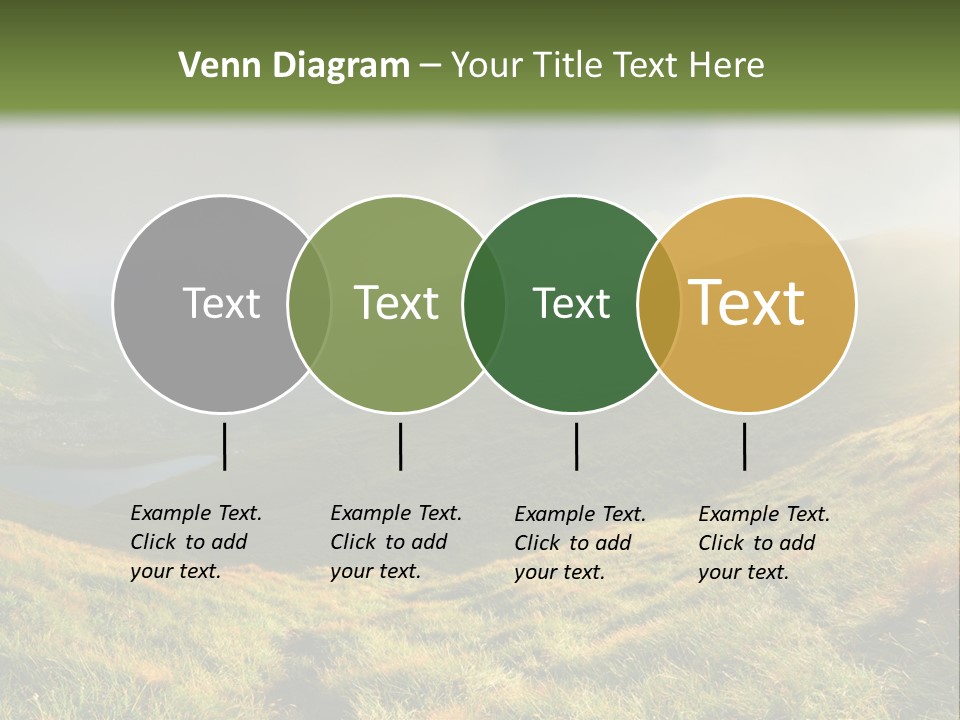 Venn Diagram – Your Title Text Here

Text

Text

Text

Text

Example Text. Click to add your text.

Example Text. Click to add your text.

Example Text. Click to add your text.

Example Text. Click to add your text.